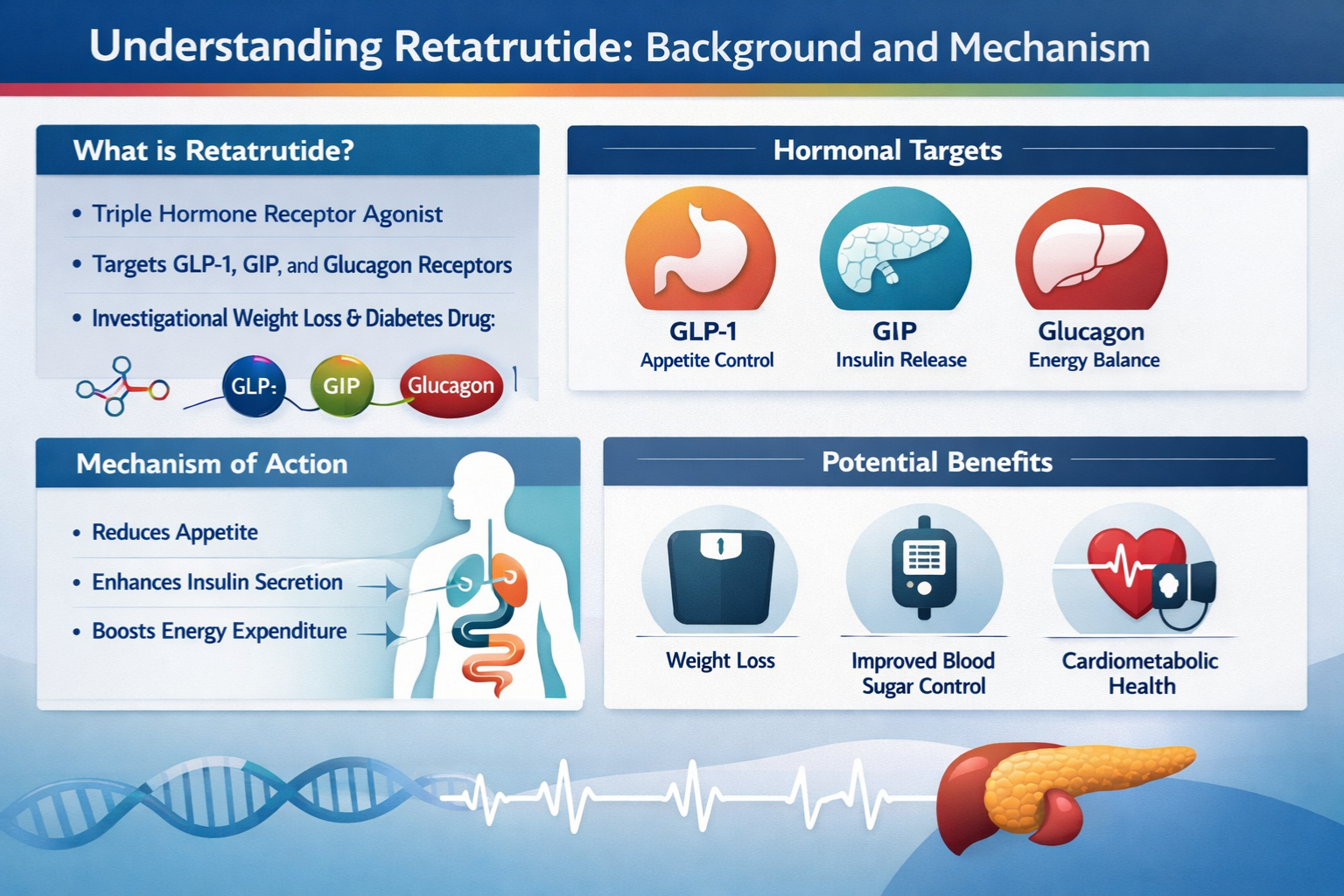 Understanding Retatrutide: Background and Mechanism

What is Retatrutide?

• Triple Hormone Receptor Agonist
• Targets GLP-1, GIP, and Glucagon Receptors
• Investigational Weight Loss & Diabetes Drug:

GLP: GIP Glucagon

Hormonal Targets

GLP-1
Appetite Control

GIP
Insulin Release

Glucagon
Energy Balance

Mechanism of Action

• Reduces Appetite
• Enhances Insulin Secretion
• Boosts Energy Expenditure

Potential Benefits

Weight Loss

Improved Blood Sugar Control

Cardiometabolic Health